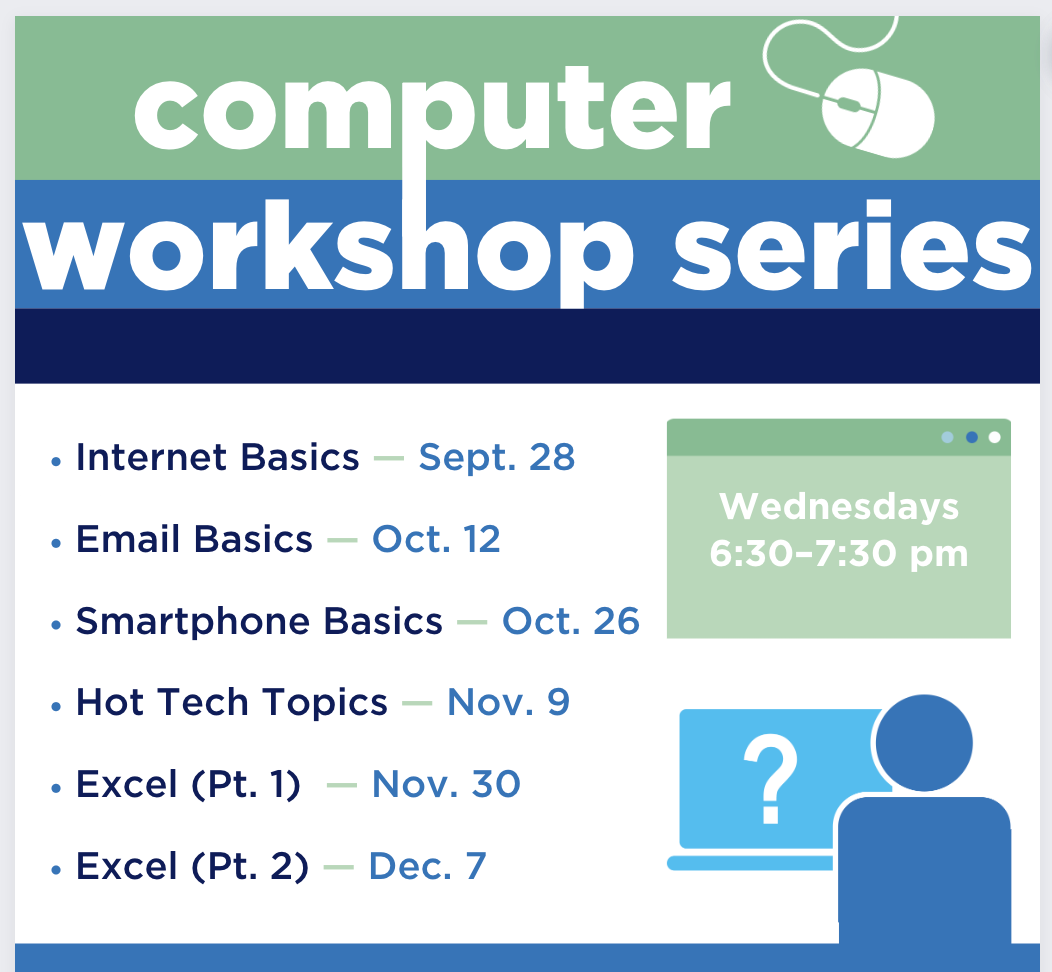 computer
workshop series

• Internet Basics — Sept. 28
• Email Basics — Oct. 12
• Smartphone Basics — Oct. 26
• Hot Tech Topics — Nov. 9
• Excel (Pt. 1) — Nov. 30
• Excel (Pt. 2) — Dec. 7

Wednesdays
6:30–7:30 pm

?